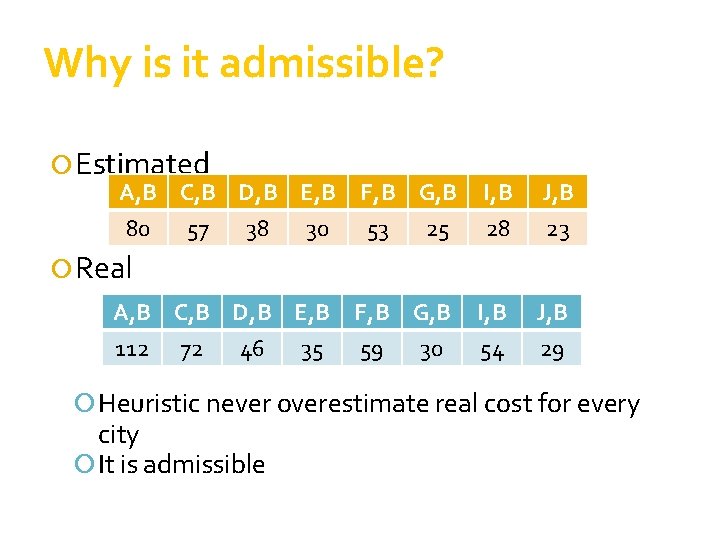 Why is it admissible?

Estimated

| A,B | C,B | D,B | E,B | F,B | G,B | I,B | J,B |
|---|---|---|---|---|---|---|---|
| 80 | 57 | 38 | 30 | 53 | 25 | 28 | 23 |

Real

| A,B | C,B | D,B | E,B | F,B | G,B | I,B | J,B |
|---|---|---|---|---|---|---|---|
| 112 | 72 | 46 | 35 | 59 | 30 | 54 | 29 |

Heuristic never overestimate real cost for every city

It is admissible